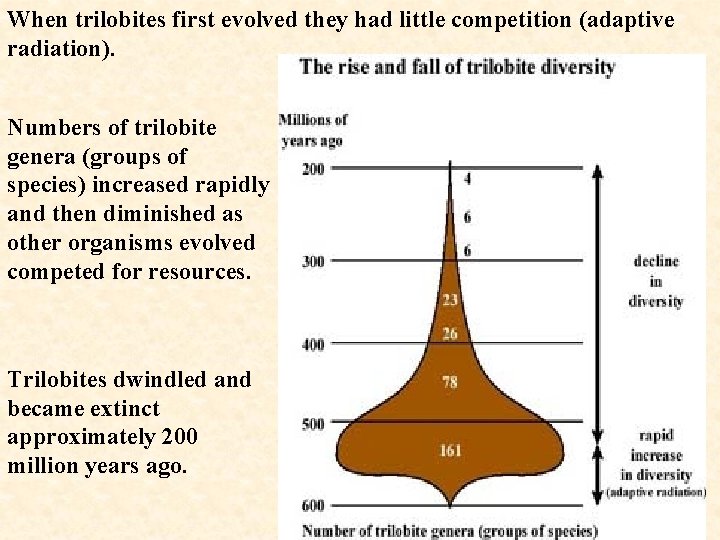 When trilobites first evolved they had little competition (adaptive radiation).

Numbers of trilobite genera (groups of species) increased rapidly and then diminished as other organisms evolved competed for resources.

Trilobites dwindled and became extinct approximately 200 million years ago.

The rise and fall of trilobite diversity

Millions of years ago

200
300
400
500
600

4
6
6
23
26
78
161

decline in diversity

rapid increase in diversity (adaptive radiation)

Number of trilobite genera (groups of species)